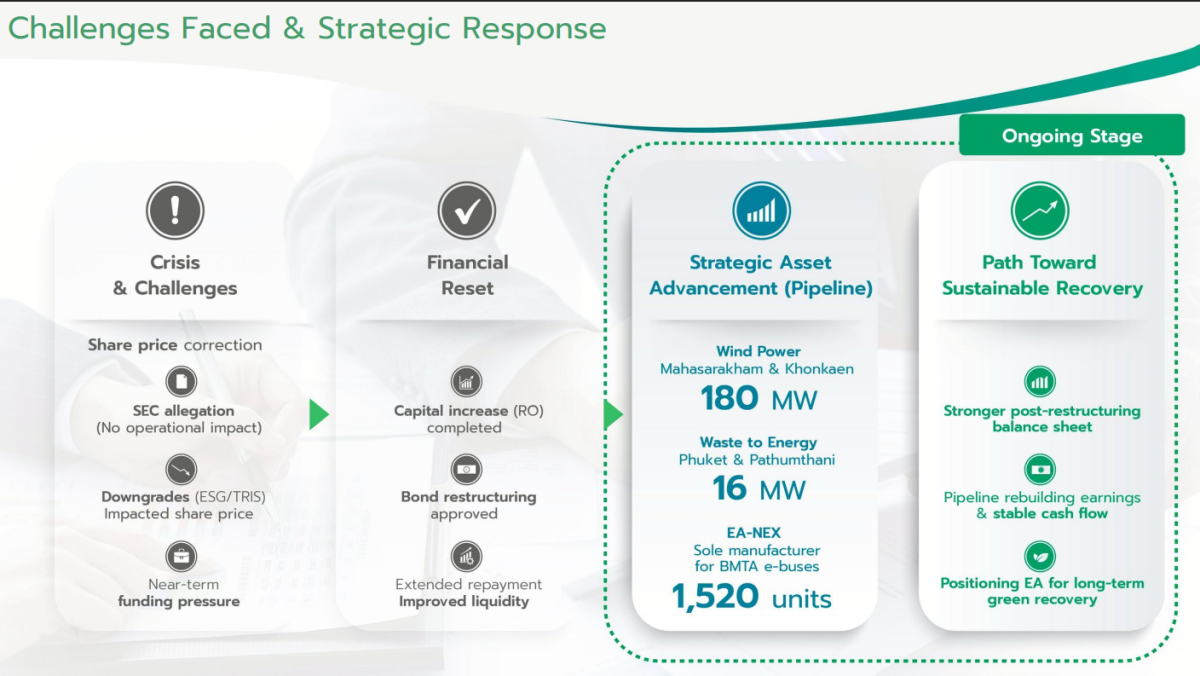 Challenges Faced & Strategic Response

Ongoing Stage

Crisis & Challenges

Share price correction

SEC allegation (No operational impact)

Downgrades (ESG/TRIS) Impacted share price

Near-term funding pressure

Financial Reset

Capital increase (RO) completed

Bond restructuring approved

Extended repayment Improved liquidity

Strategic Asset Advancement (Pipeline)

Wind Power Mahasarakham & Khonkaen

180 MW

Waste to Energy Phuket & Pathumthani

16 MW

EA-NEX Sole manufacturer for BMTA e-buses

1,520 units

Path Toward Sustainable Recovery

Stronger post-restructuring balance sheet

Pipeline rebuilding earnings & stable cash flow

Positioning EA for long-term green recovery